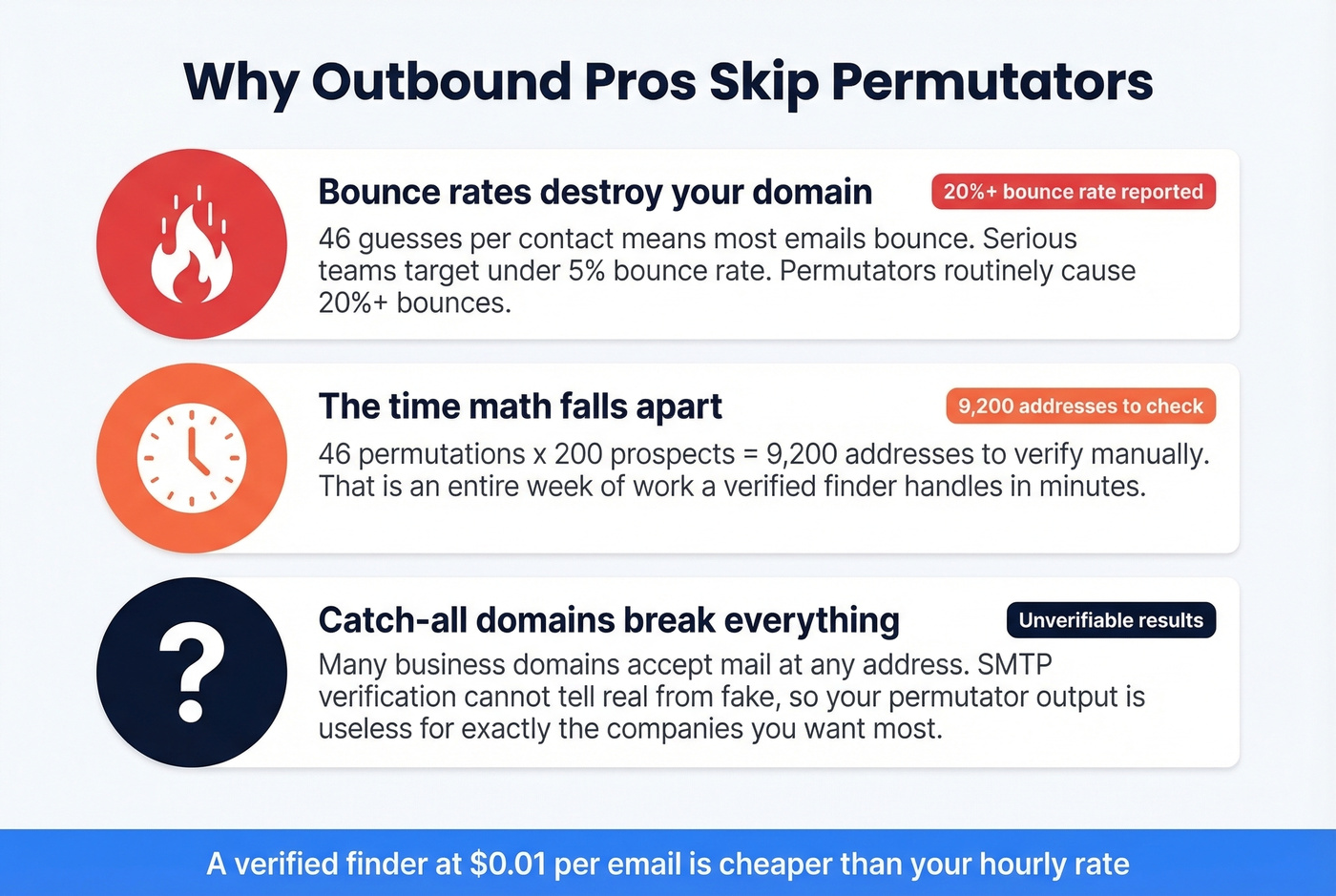 Why Outbound Pros Skip Permutators

Bounce rates destroy your domain

20%+ bounce rate reported

46 guesses per contact means most emails bounce. Serious teams target under 5% bounce rate. Permutators routinely cause 20%+ bounces.

The time math falls apart

9,200 addresses to check

46 permutations x 200 prospects = 9,200 addresses to verify manually. That is an entire week of work a verified finder handles in minutes.

Catch-all domains break everything

Unverifiable results

Many business domains accept mail at any address. SMTP verification cannot tell real from fake, so your permutator output is useless for exactly the companies you want most.

A verified finder at \$0.01 per email is cheaper than your hourly rate